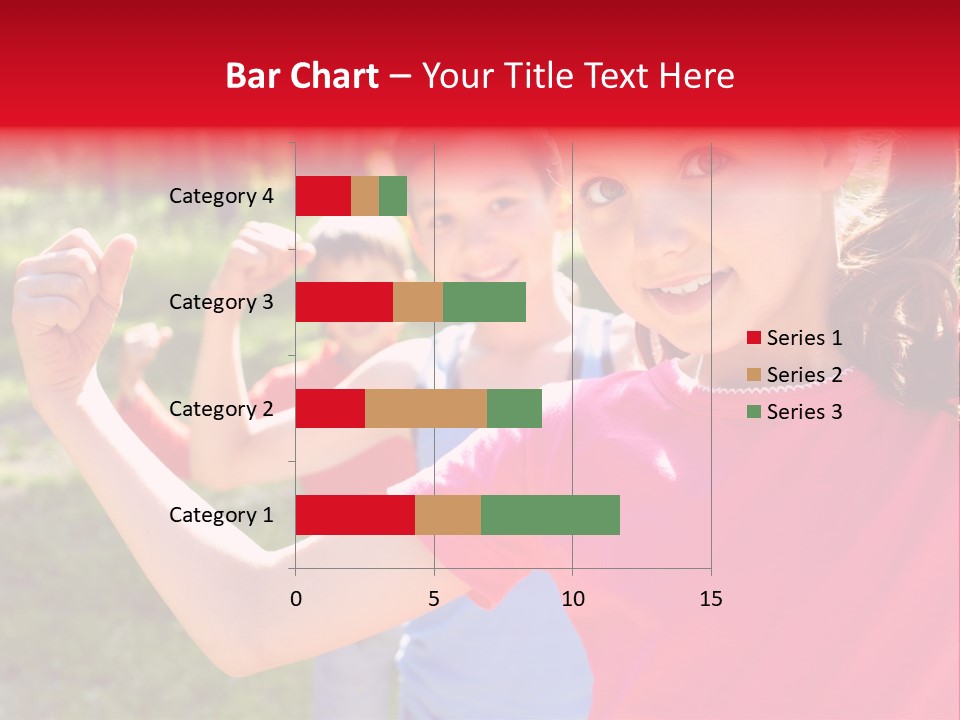 Bar Chart – Your Title Text Here

Category 4
Category 3
Category 2
Category 1

0
5
10
15

Series 1
Series 2
Series 3